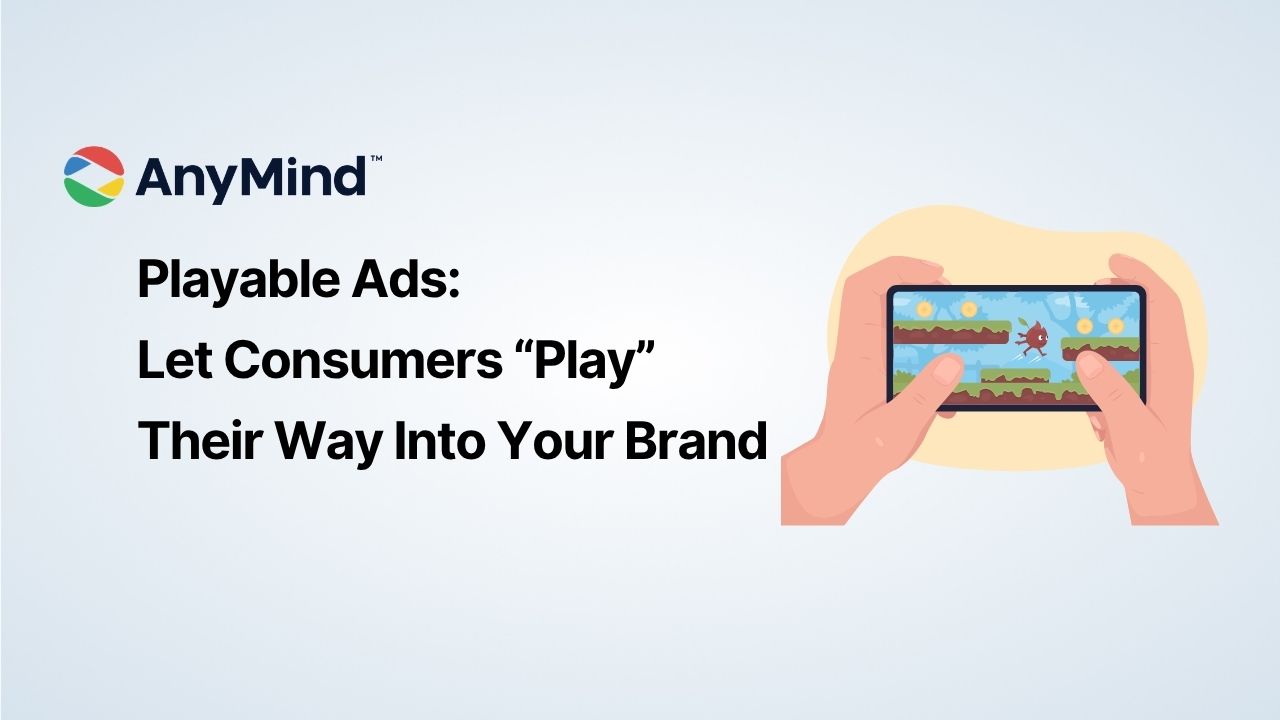 AnyMind™

Playable Ads:
Let Consumers “Play”
Their Way Into Your Brand